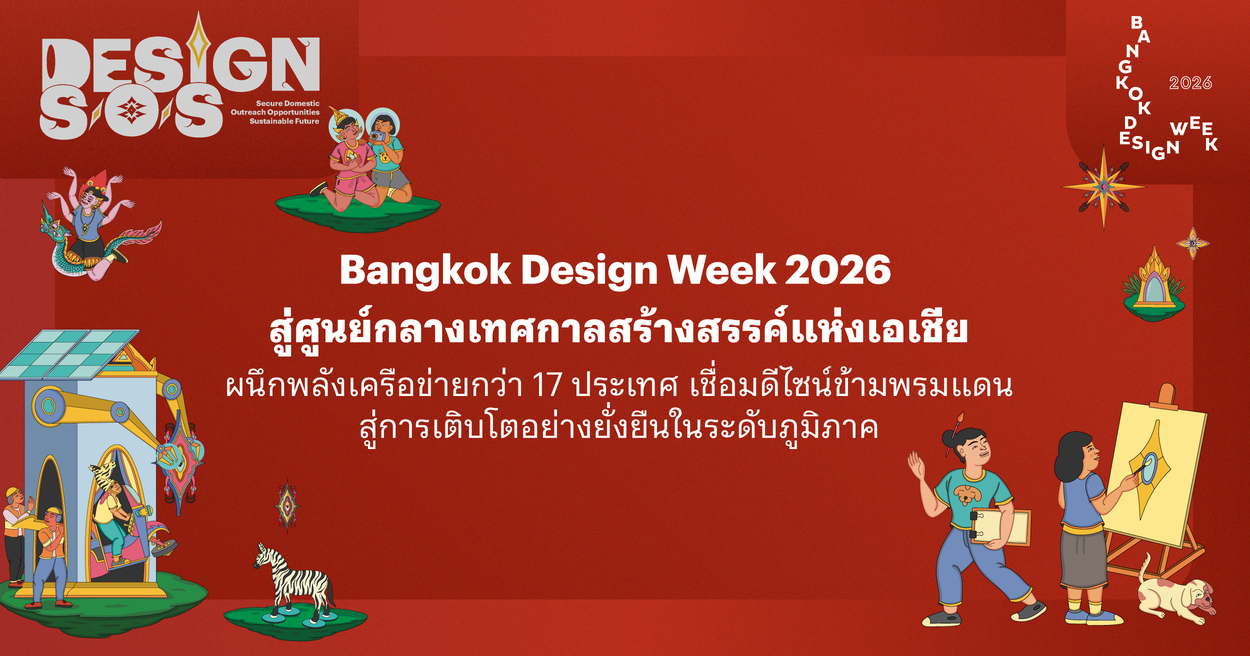 DESIGN S.O.S

Secure Domestic
Outreach Opportunities
Sustainable Future

BANGKOK DESIGN WEEK 2026

Bangkok Design Week 2026
สู่ศูนย์กลางเทศกาลสร้างสรรค์แห่งเอเชีย
ผนึกพลังเครือข่ายกว่า 17 ประเทศ เชื่อมดีไซน์ข้ามพรมแดน
สู่การเติบโตอย่างยั่งยืนในระดับภูมิภาค